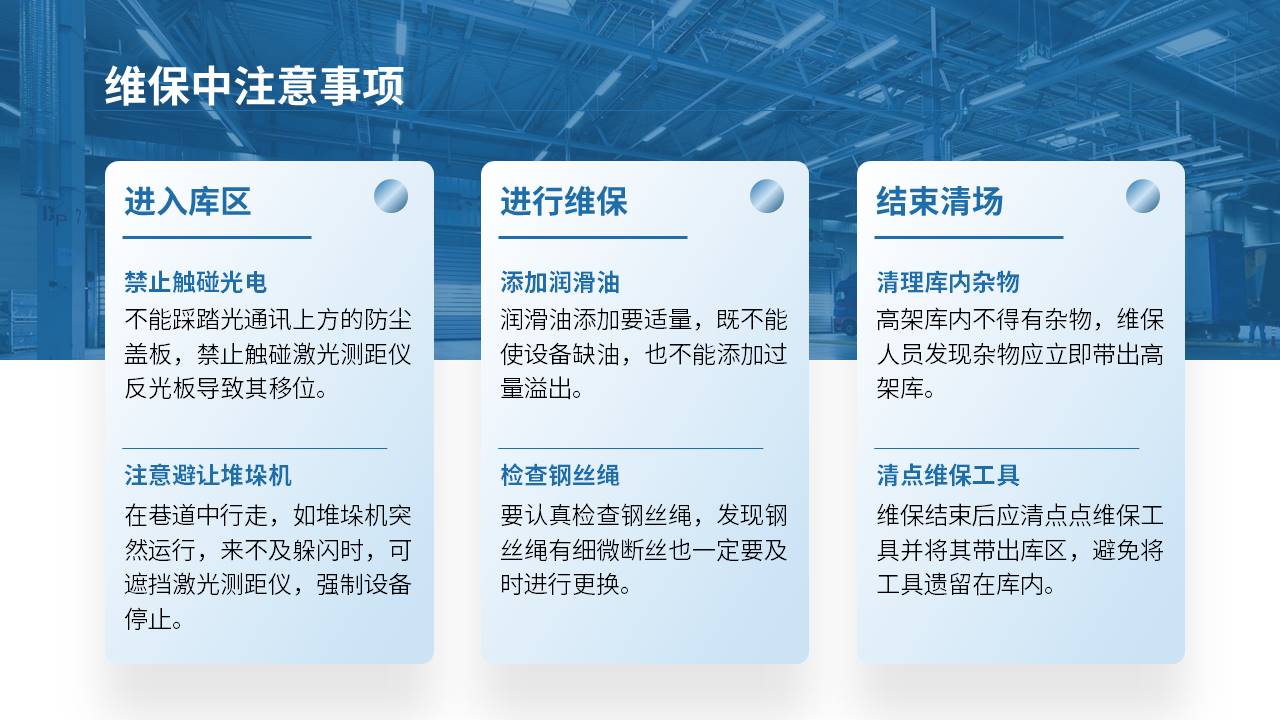 维保中注意事项

进入库区

禁止触碰光电
不能踩踏光通讯上方的防尘盖板，禁止触碰激光测距仪反光板导致其移位。

注意避让堆垛机
在巷道中行走，如堆垛机突然运行，来不及躲闪时，可遮挡激光测距仪，强制设备停止。

进行维保

添加润滑油
润滑油添加要适量，既不能使设备缺油，也不能添加过量溢出。

检查钢丝绳
要认真检查钢丝绳，发现钢丝绳有细微断丝也一定要及时进行更换。

结束清场

清理库内杂物
高架库内不得有杂物，维保人员发现杂物应立即带出高架库。

清点维保工具
维保结束后应清点点维保工具并将其带出库区，避免将工具遗留在库内。